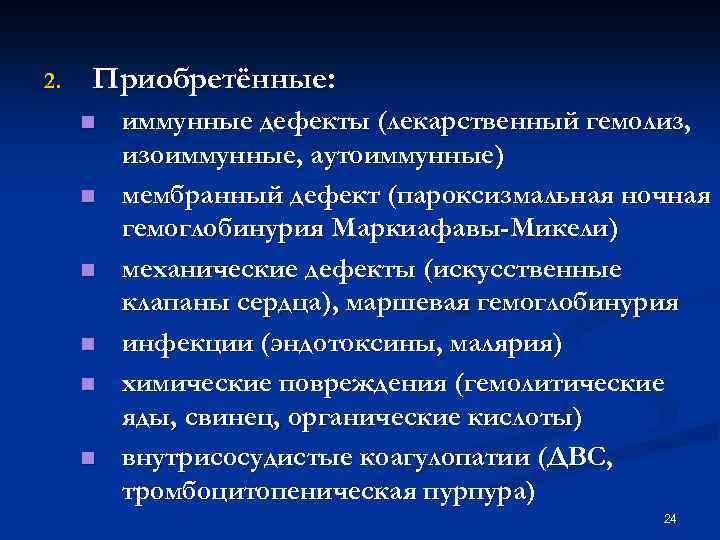 2. Приобретённые:

- иммунные дефекты (лекарственный гемолиз, изоиммунные, аутоиммунные)
- мембранный дефект (пароксизмальная ночная гемоглобинурия Маркиафавы-Микели)
- механические дефекты (искусственные клапаны сердца), маршевая гемоглобинурия
- инфекции (эндотоксины, малярия)
- химические повреждения (гемолитические яды, свинец, органические кислоты)
- внутрисосудистые коагулопатии (ДВС, тромбоцитопеническая пурпура)

24